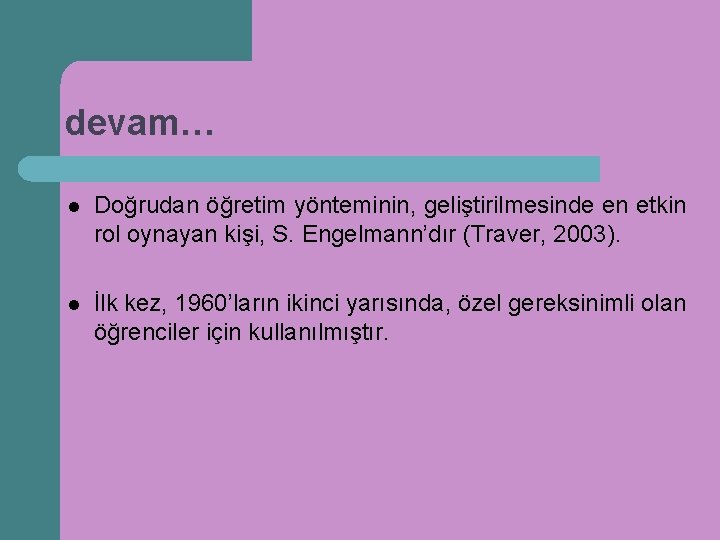 devam…

- Doğrudan öğretim yönteminin, geliştirilmesinde en etkin rol oynayan kişi, S. Engelmann'dır (Traver, 2003).

- İlk kez, 1960'ların ikinci yarısında, özel gereksinimli olan öğrenciler için kullanılmıştır.